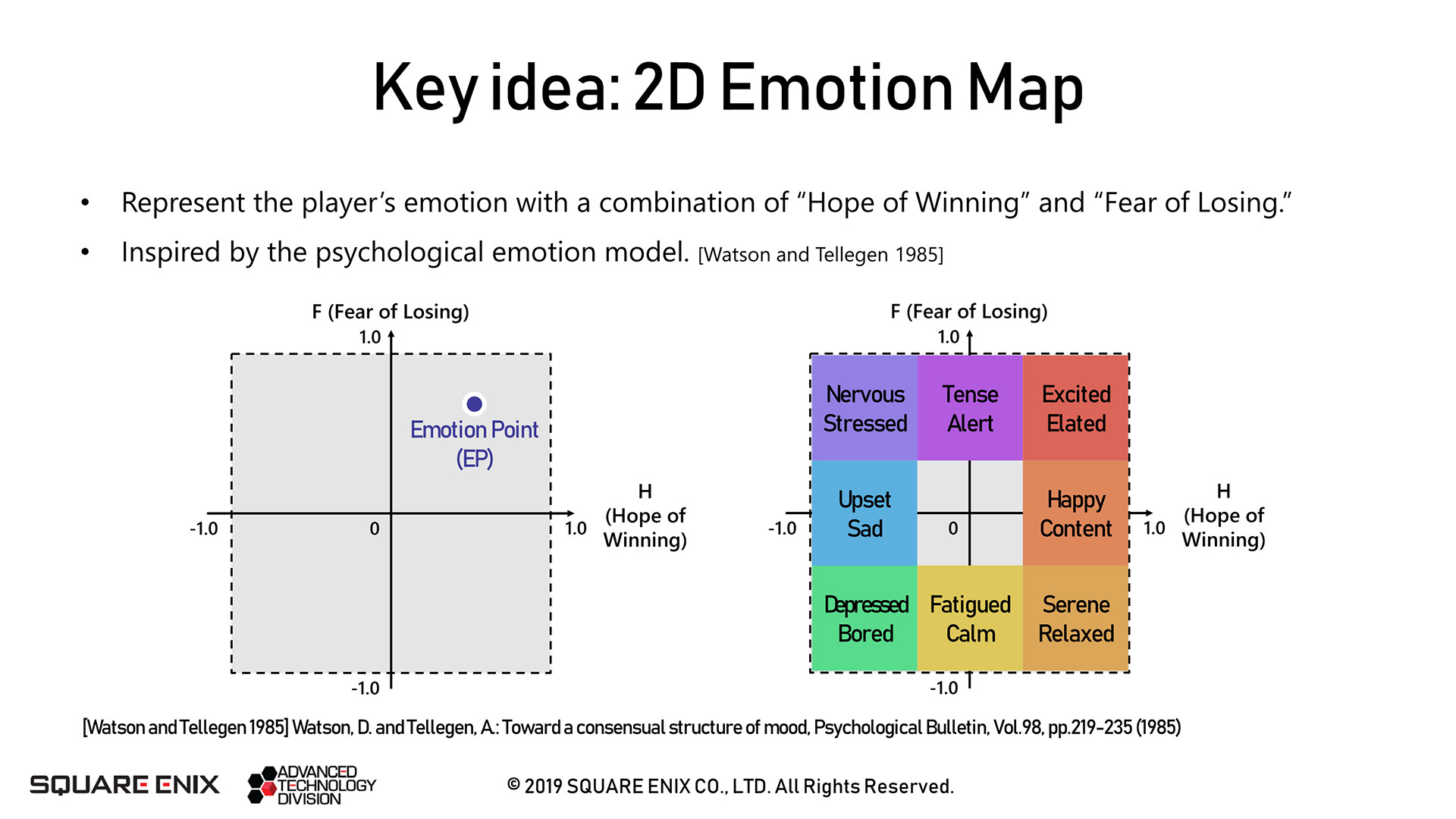 Key idea: 2D Emotion Map

• Represent the player's emotion with a combination of "Hope of Winning" and "Fear of Losing."
• Inspired by the psychological emotion model. [Watson and Tellegen 1985]

F (Fear of Losing)
1.0
Emotion Point (EP)
-1.0
0
1.0
H (Hope of Winning)
-1.0

F (Fear of Losing)
1.0
Nervous Stressed
Tense Alert
Excited Elated
Upset Sad
0
Happy Content
Depressed Bored
Fatigued Calm
Serene Relaxed
-1.0
1.0
H (Hope of Winning)
-1.0

[Watson and Tellegen 1985] Watson, D. and Tellegen, A.: Toward a consensual structure of mood, Psychological Bulletin, Vol.98, pp.219-235 (1985)

SQUARE ENIX
ADVANCED TECHNOLOGY DIVISION
© 2019 SQUARE ENIX CO., LTD. All Rights Reserved.